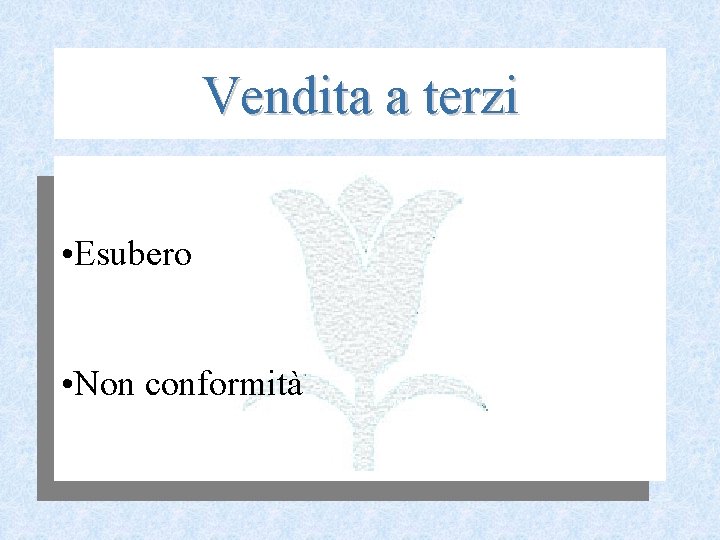 Vendita a terzi

• Esubero

• Non conformità